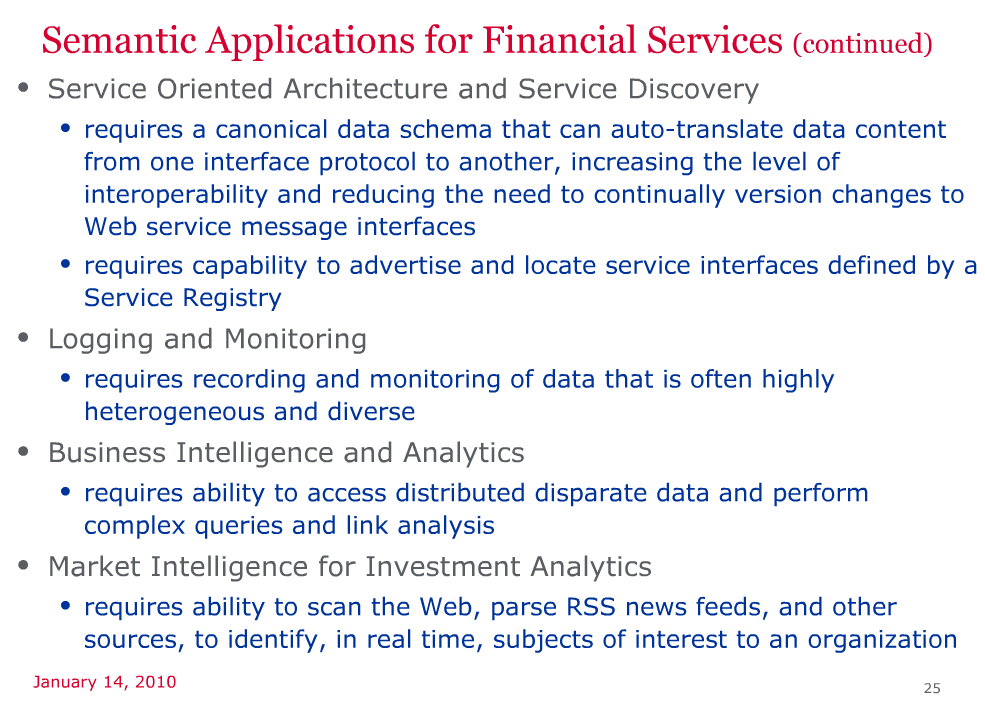 Semantic Applications for Financial Services (continued)

• Service Oriented Architecture and Service Discovery

• requires a canonical data schema that can auto-translate data content from one interface protocol to another, increasing the level of interoperability and reducing the need to continually version changes to Web service message interfaces

• requires capability to advertise and locate service interfaces defined by a Service Registry

• Logging and Monitoring

• requires recording and monitoring of data that is often highly heterogeneous and diverse

• Business Intelligence and Analytics

• requires ability to access distributed disparate data and perform complex queries and link analysis

• Market Intelligence for Investment Analytics

• requires ability to scan the Web, parse RSS news feeds, and other sources, to identify, in real time, subjects of interest to an organization

January 14, 2010

25